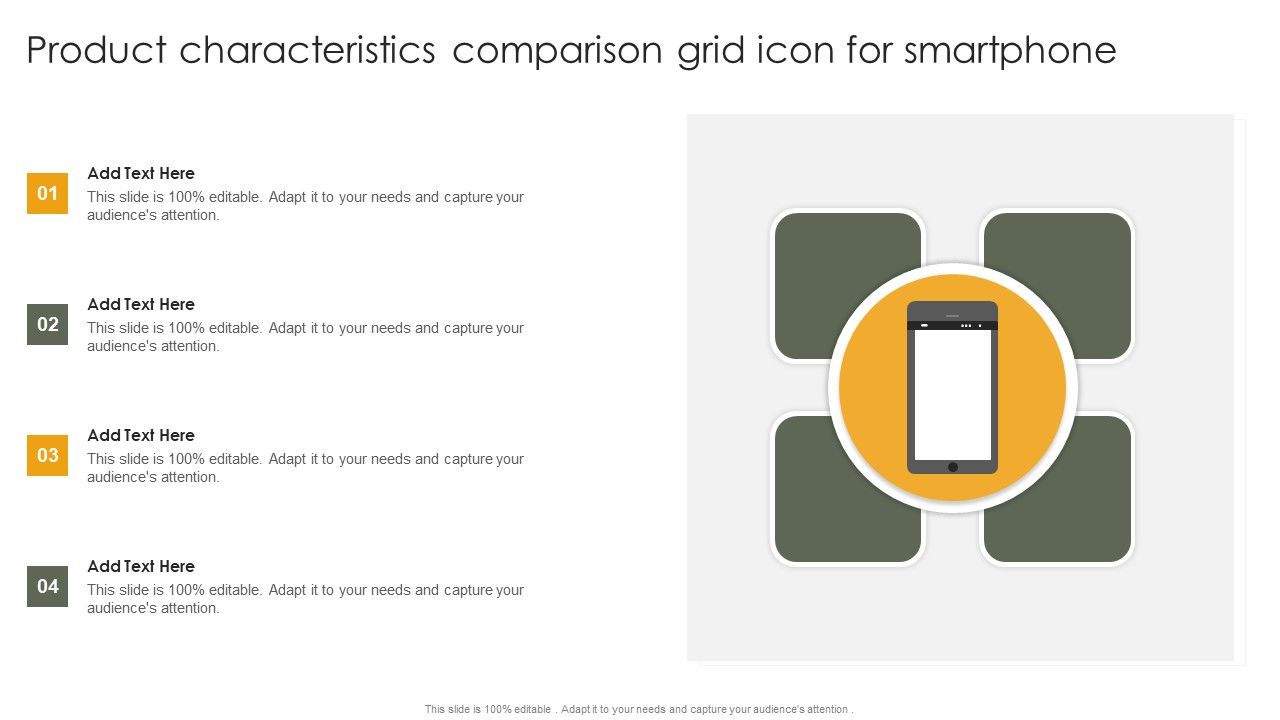 Product characteristics comparison grid icon for smartphone

01

Add Text Here

This slide is 100% editable. Adapt it to your needs and capture your audience's attention.

02

Add Text Here

This slide is 100% editable. Adapt it to your needs and capture your audience's attention.

03

Add Text Here

This slide is 100% editable. Adapt it to your needs and capture your audience's attention.

04

Add Text Here

This slide is 100% editable. Adapt it to your needs and capture your audience's attention.

This slide is 100% editable . Adapt it to your needs and capture your audience's attention .